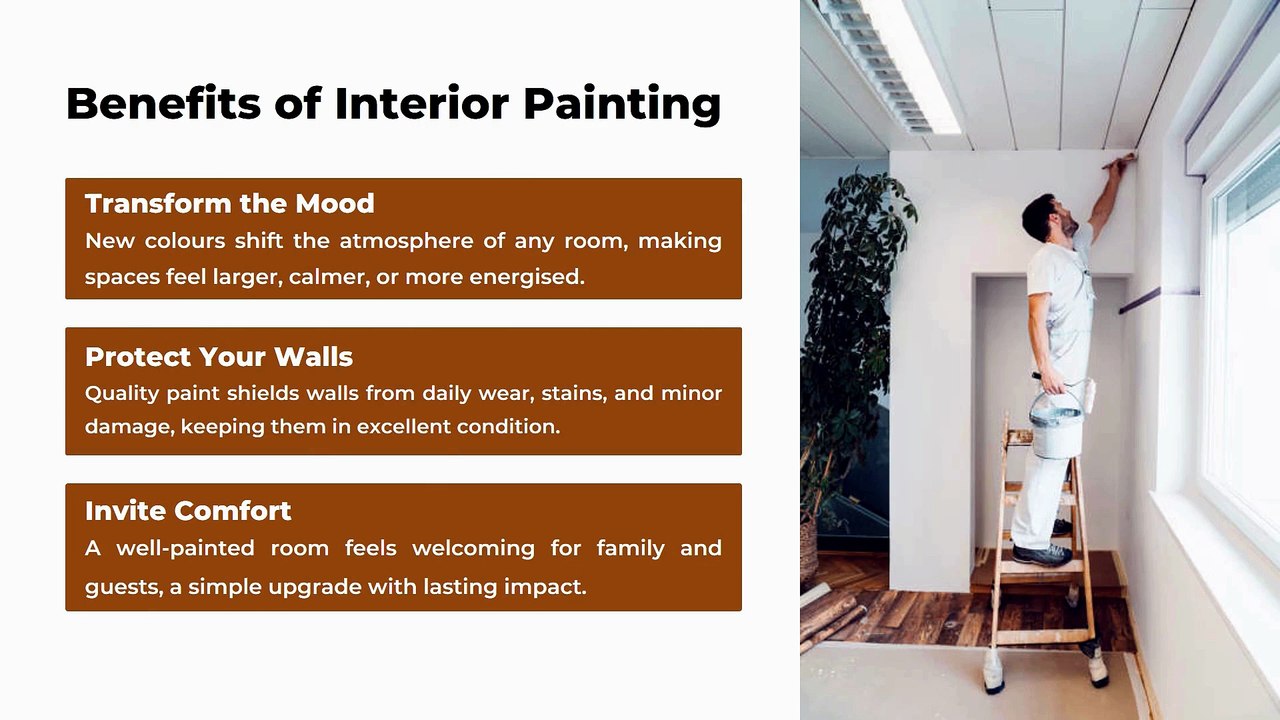 Benefits of Interior Painting

Transform the Mood
New colours shift the atmosphere of any room, making spaces feel larger, calmer, or more energised.

Protect Your Walls
Quality paint shields walls from daily wear, stains, and minor damage, keeping them in excellent condition.

Invite Comfort
A well-painted room feels welcoming for family and guests, a simple upgrade with lasting impact.